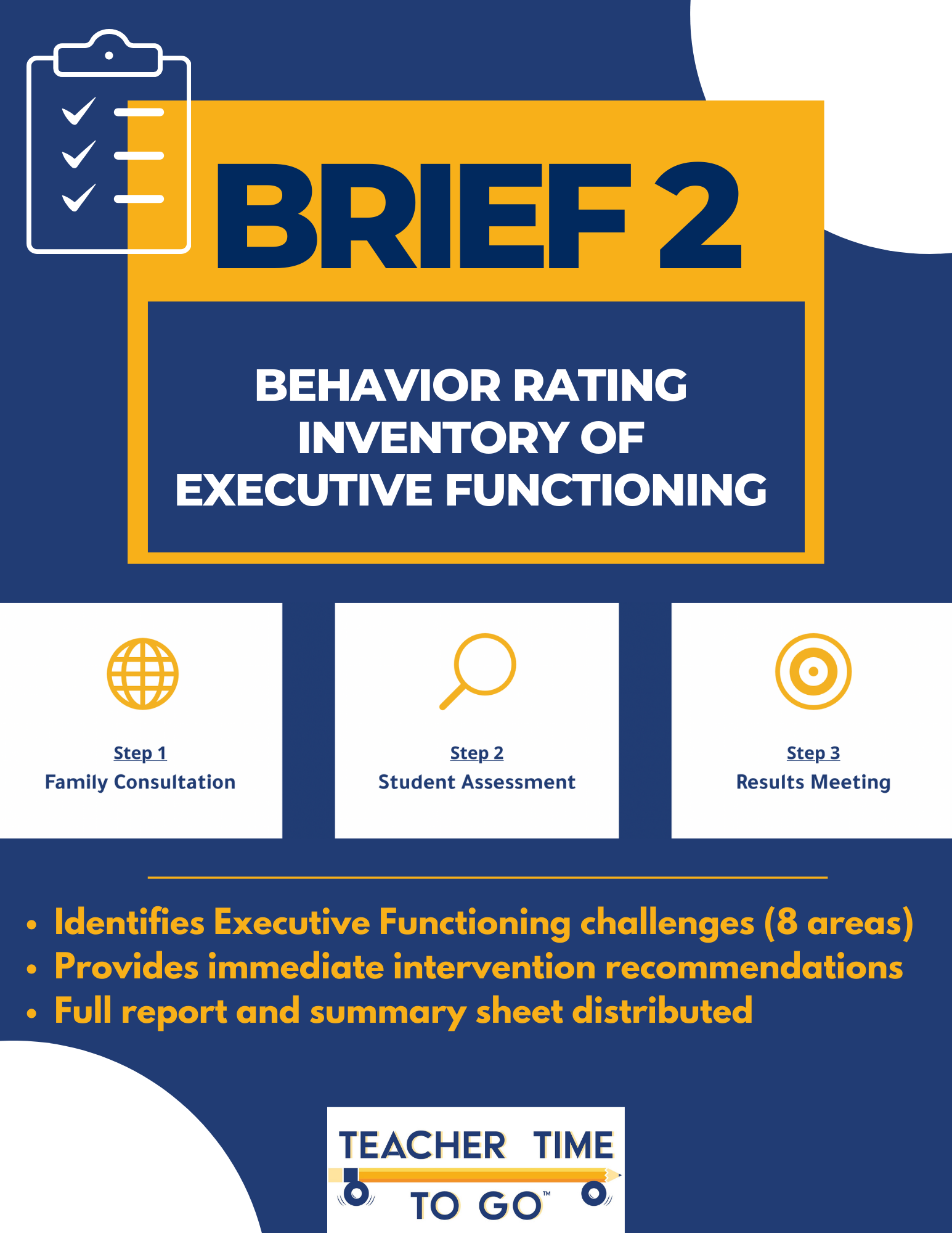 BRIEF 2

BEHAVIOR RATING INVENTORY OF EXECUTIVE FUNCTIONING

Step 1
Family Consultation

Step 2
Student Assessment

Step 3
Results Meeting

• Identifies Executive Functioning challenges (8 areas)
• Provides immediate intervention recommendations
• Full report and summary sheet distributed

TEACHER TIME TO GO™